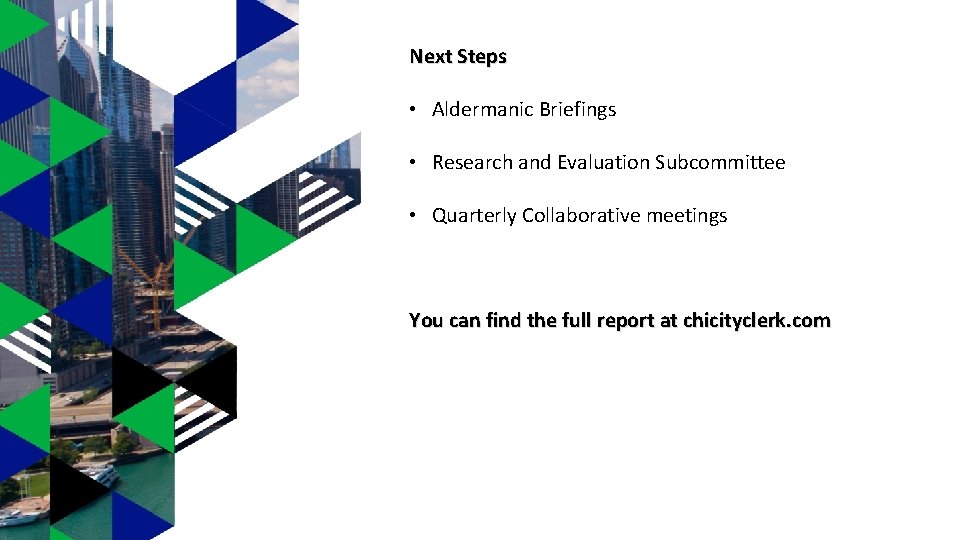 Next Steps

• Aldermanic Briefings

• Research and Evaluation Subcommittee

• Quarterly Collaborative meetings

You can find the full report at chicityclerk.com